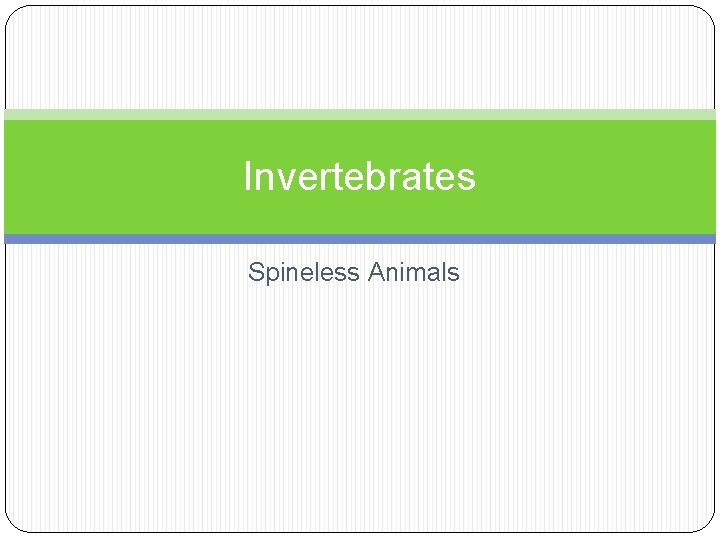 Invertebrates

Spineless Animals